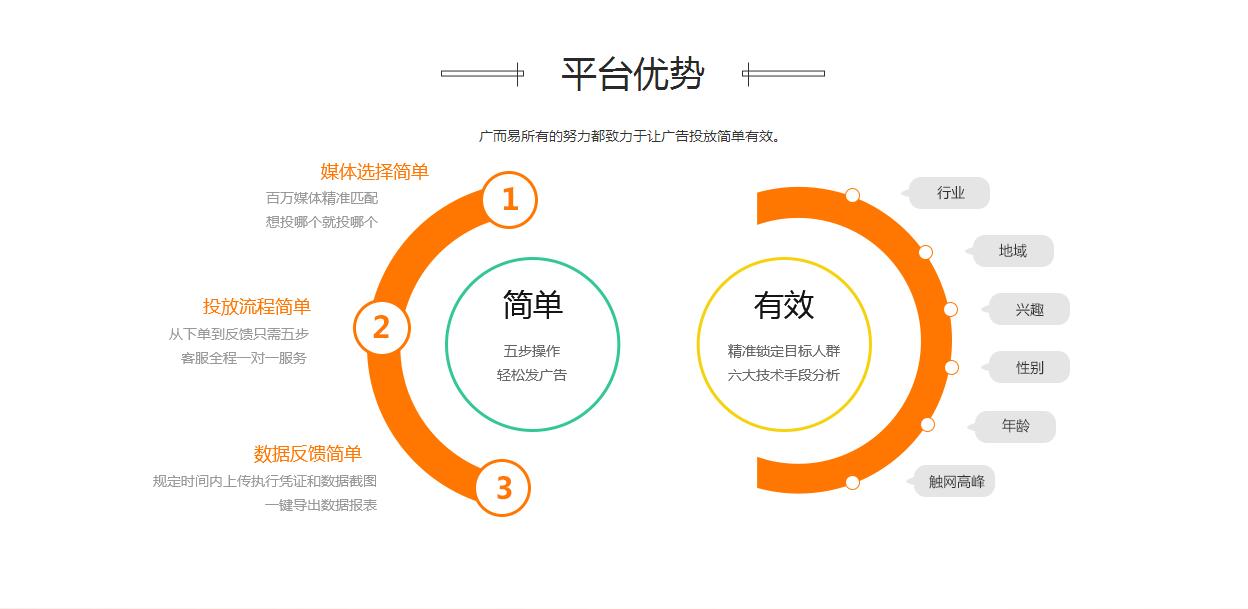 平台优势

广而易所有的努力都致力于让广告投放简单有效。

媒体选择简单
百万媒体精准匹配
想投哪个就投哪个

1

投放流程简单
从下单到反馈只需五步
客服全程一对一服务

2

数据反馈简单
规定时间内上传执行凭证和数据截图
一键导出数据报表

3

简单
五步操作
轻松发广告

有效
精准锁定目标人群
六大技术手段分析

行业
地域
兴趣
性别
年龄
触网高峰